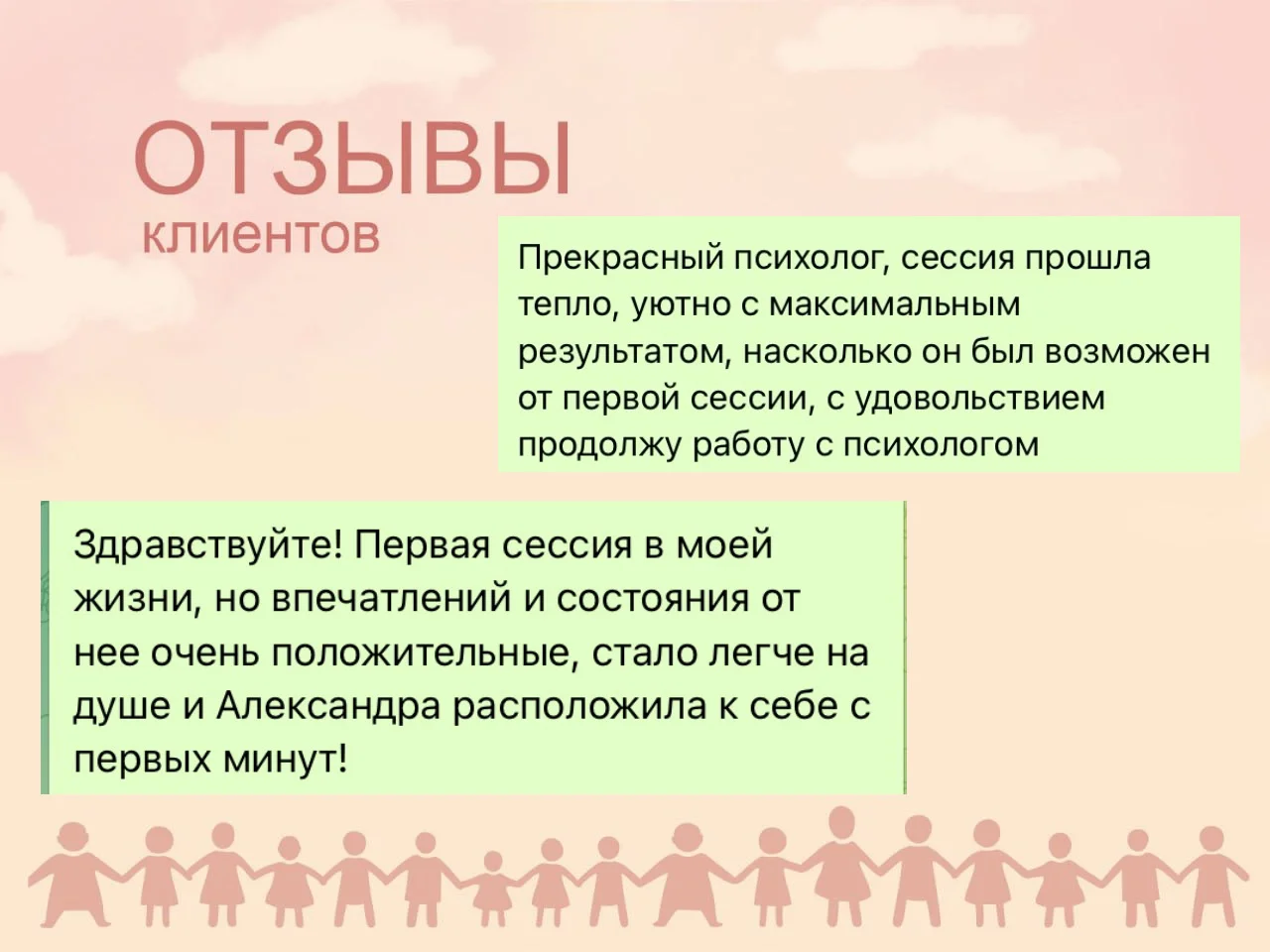 ОТЗЫВЫ
клиентов

Прекрасный психолог, сессия прошла тепло, уютно с максимальным результатом, насколько он был возможен от первой сессии, с удовольствием продолжу работу с психологом

Здравствуйте! Первая сессия в моей жизни, но впечатлений и состояния от нее очень положительные, стало легче на душе и Александра расположила к себе с первых минут!